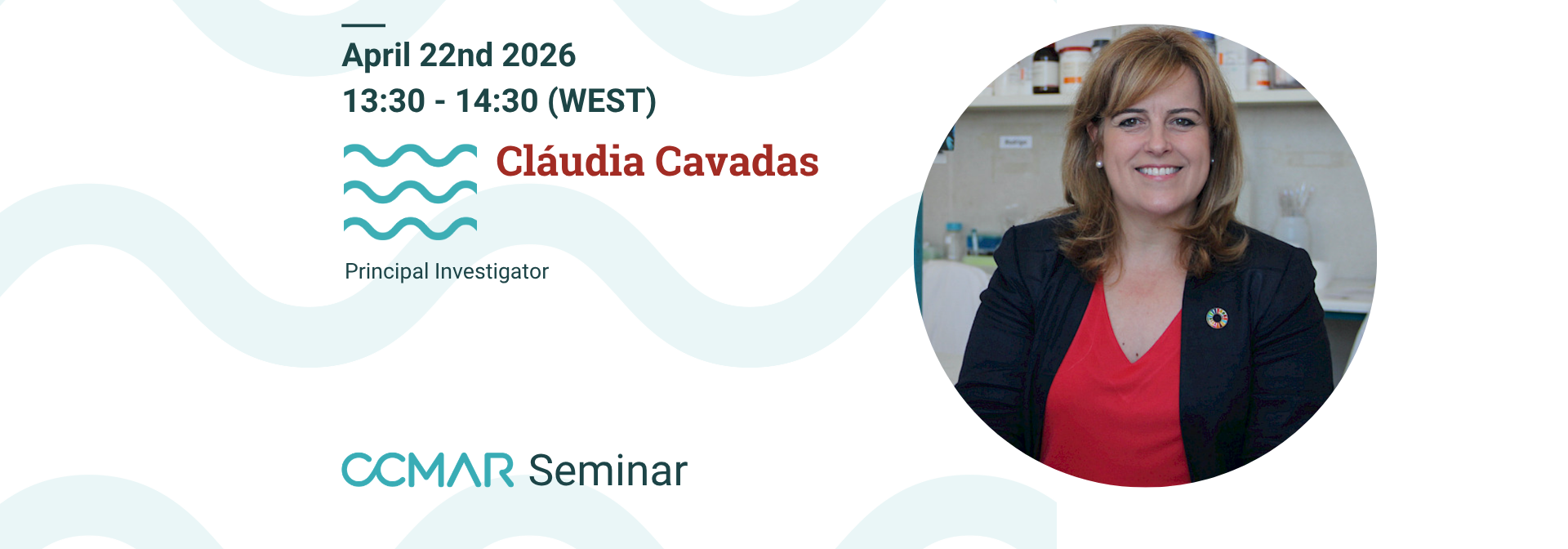 April 22nd 2026
13:30 - 14:30 (WEST)

Cláudia Cavadas

Principal Investigator

CCMAR Seminar